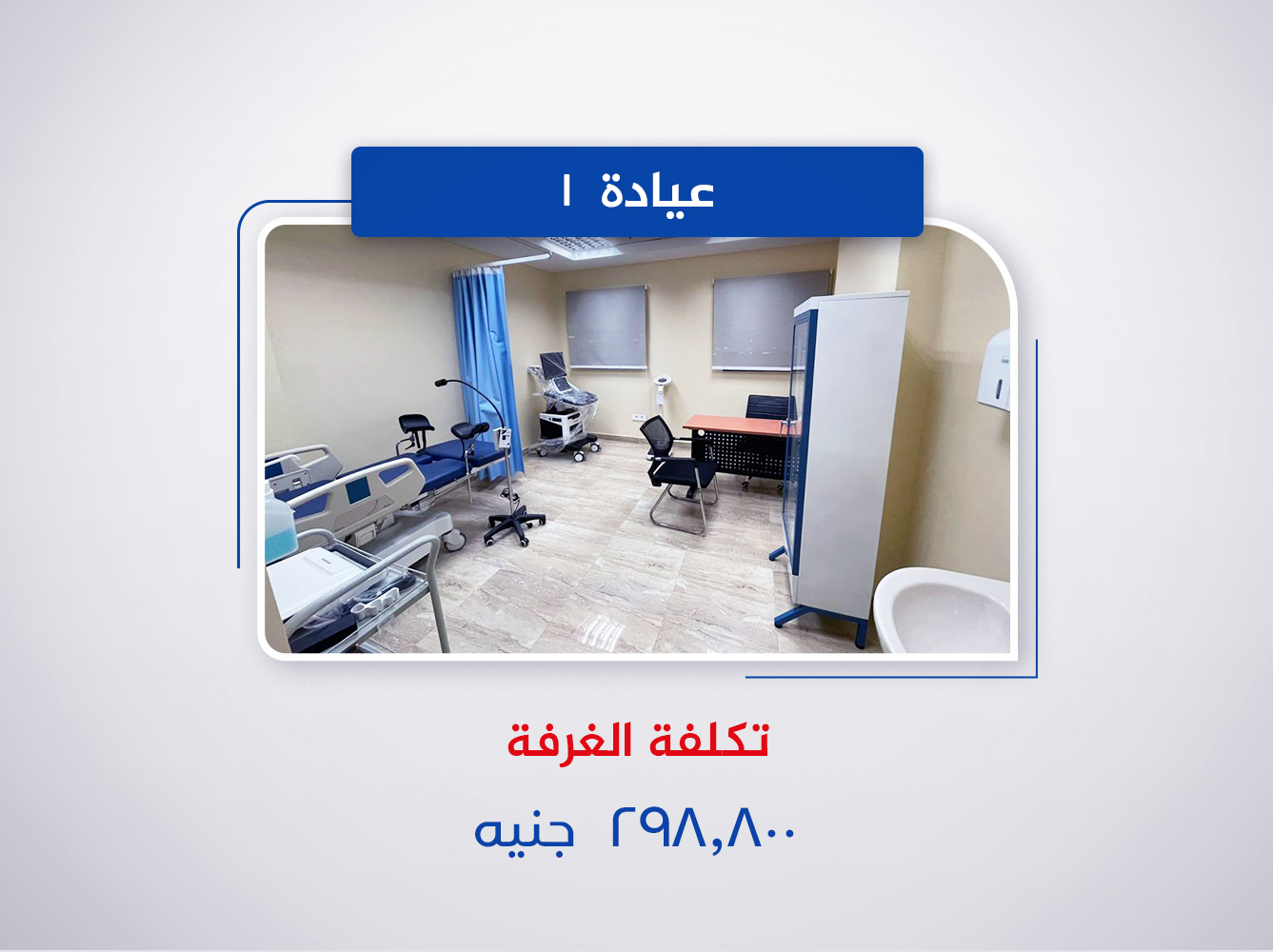 عيادة ١

تكلفة الغرفة

٢٩٨,٨٠٠ جنيه